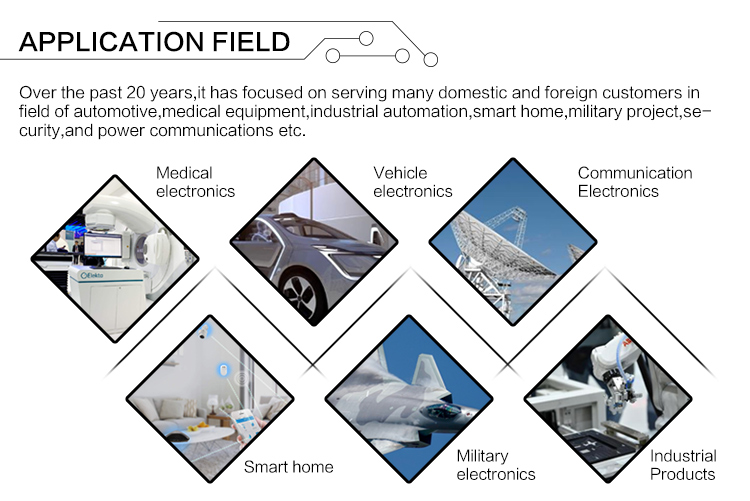 APPLICATION FIELD

Over the past 20 years,it has focused on serving many domestic and foreign customers in field of automotive,medical equipment,industrial automation,smart home,military project,security,and power communications etc.

Medical electronics

Vehicle electronics

Communication Electronics

Elekta

Smart home

Military electronics

Industrial Products